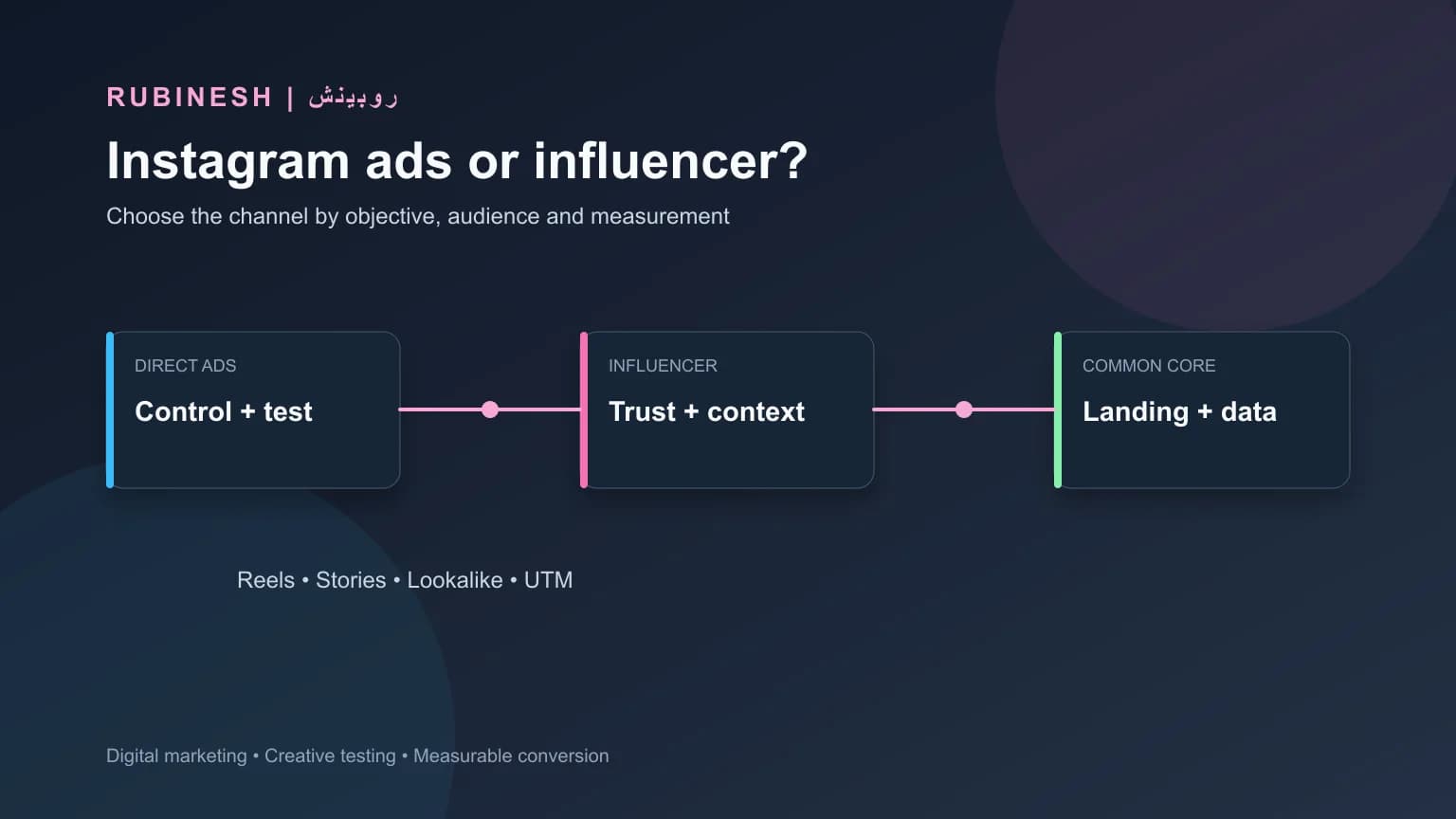 RUBINESH | روبینش

Instagram ads or influencer?

Choose the channel by objective, audience and measurement

DIRECT ADS
Control + test

INFLUENCER
Trust + context

COMMON CORE
Landing + data

Reels • Stories • Lookalike • UTM

Digital marketing • Creative testing • Measurable conversion